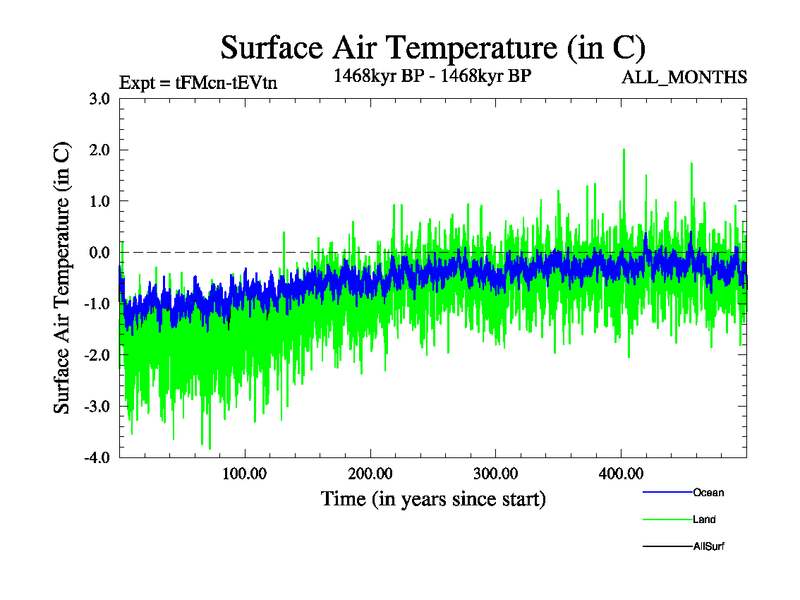 Surface Air Temperature (in C)

Expt = tFMcn-tEVtn

1468kyr BP - 1468kyr BP

ALL_MONTHS

Surface Air Temperature (in C)

3.0

2.0

1.0

0.0

-1.0

-2.0

-3.0

-4.0

100.00

200.00

300.00

400.00

Time (in years since start)

Ocean

Land

AllSurf